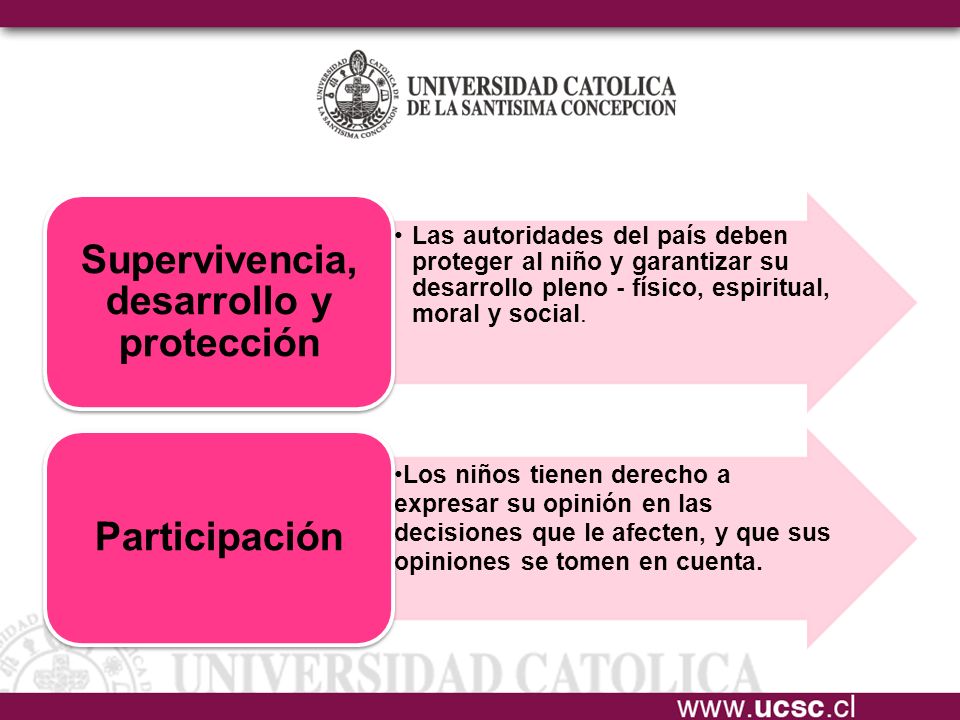 UNIVERSIDAD CATOLICA DE LA SANTISIMA CONCEPCION

UNIVERSIDAD CATOLICA DE LA SANTISIMA CONCEPCION

Supervivencia, desarrollo y protección

• Las autoridades del país deben proteger al niño y garantizar su desarrollo pleno - físico, espiritual, moral y social.

Participación

•Los niños tienen derecho a expresar su opinión en las decisiones que le afecten, y que sus opiniones se tomen en cuenta.

UNIVERSIDAD CATOLICA

www.ucsc.cl